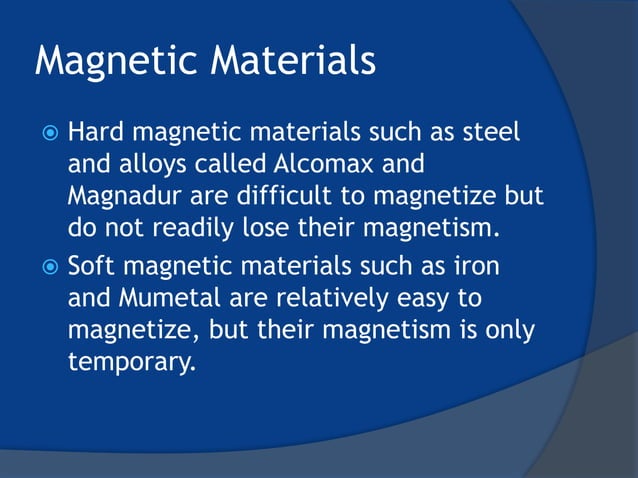 Magnetic Materials

Hard magnetic materials such as steel and alloys called Alcomax and Magnadur are difficult to magnetize but do not readily lose their magnetism.

Soft magnetic materials such as iron and Mumetal are relatively easy to magnetize, but their magnetism is only temporary.